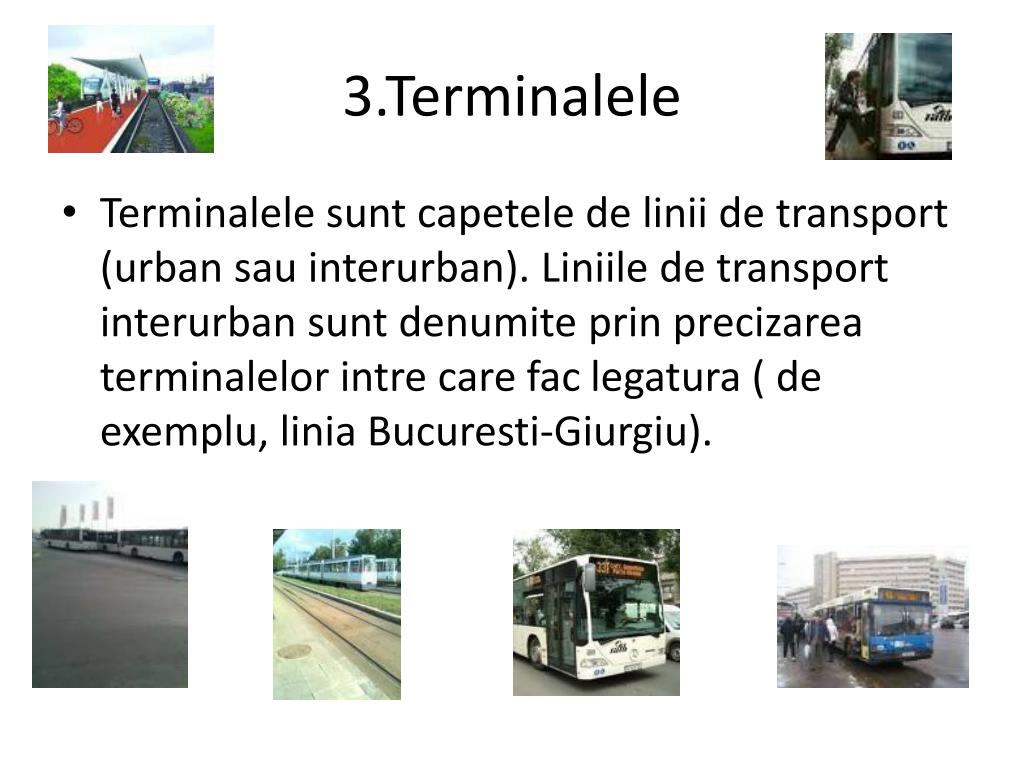 3.Terminalele

• Terminalele sunt capetele de linii de transport (urban sau interurban). Liniile de transport interurban sunt denumite prin precizarea terminalelor intre care fac legatura ( de exemplu, linia Bucuresti-Giurgiu).